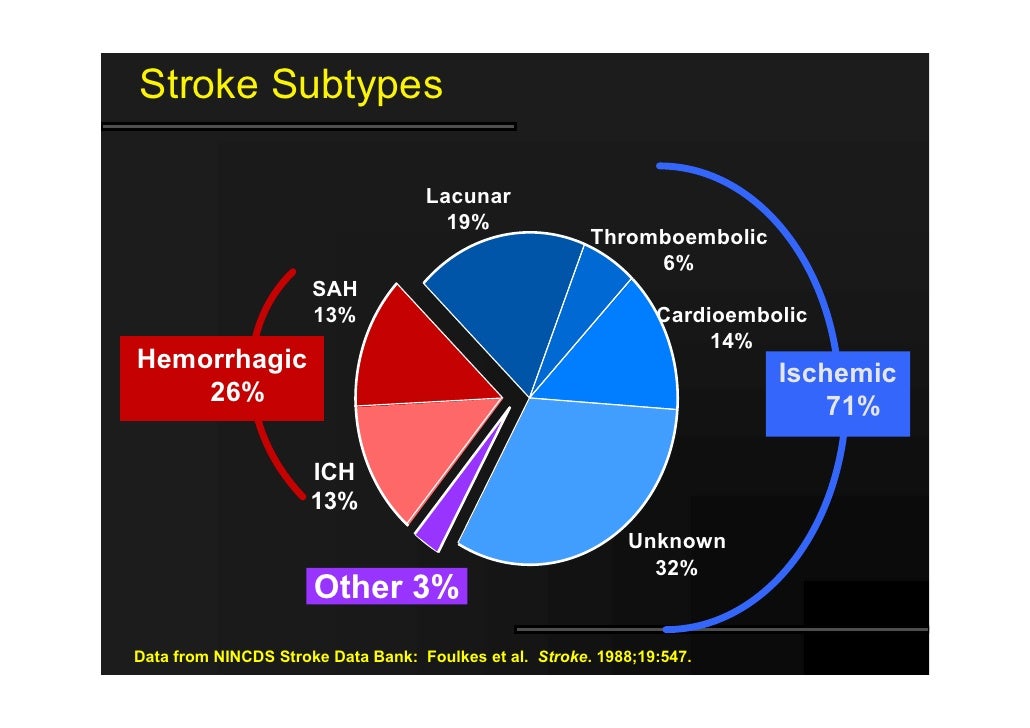 Stroke Subtypes

Lacunar
19%

Thromboembolic
6%

Cardioembolic
14%

SAH
13%

Hemorrhagic
26%

Ischemic
71%

ICH
13%

Unknown
32%

Other 3%

Data from NINCDS Stroke Data Bank: Foulkes et al. Stroke. 1988;19:547.